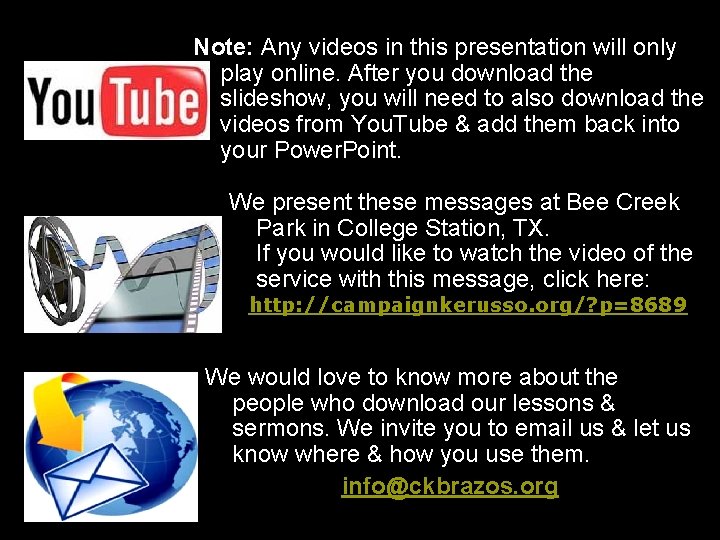 YouTube

Note: Any videos in this presentation will only play online. After you download the slideshow, you will need to also download the videos from YouTube & add them back into your PowerPoint.

We present these messages at Bee Creek Park in College Station, TX.
If you would like to watch the video of the service with this message, click here:
http://campaignkerusso.org/?p=8689

We would love to know more about the people who download our lessons & sermons. We invite you to email us & let us know where & how you use them.

info@ckbrazos.org